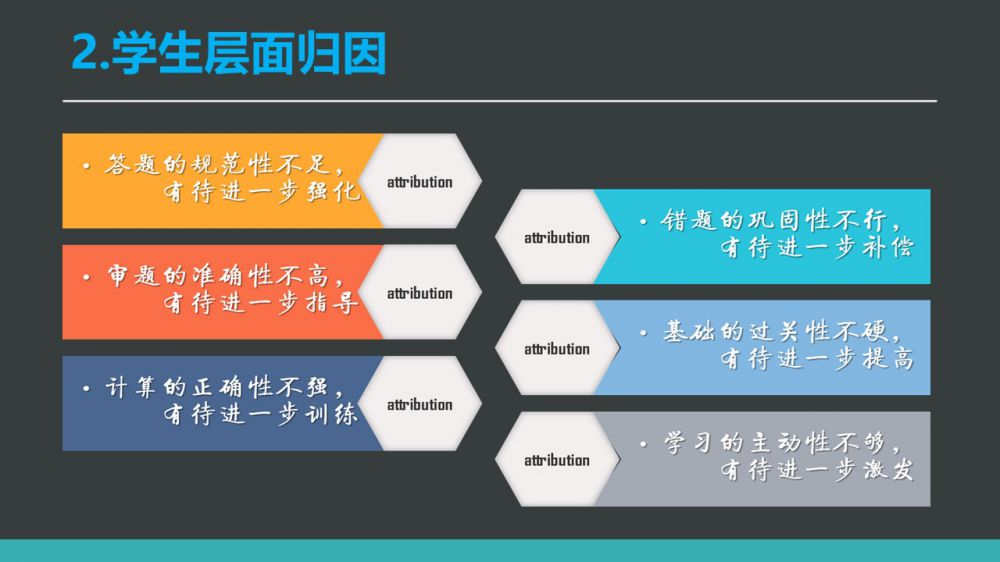 2.学生层面归因

• 答题的规范性不足，有待进一步强化

attribution

• 审题的准确性不高，有待进一步指导

attribution

• 计算的正确性不强，有待进一步训练

attribution

attribution

• 错题的巩固性不行，有待进一步补偿

attribution

• 基础的过关性不硬，有待进一步提高

attribution

• 学习的主动性不够，有待进一步激发